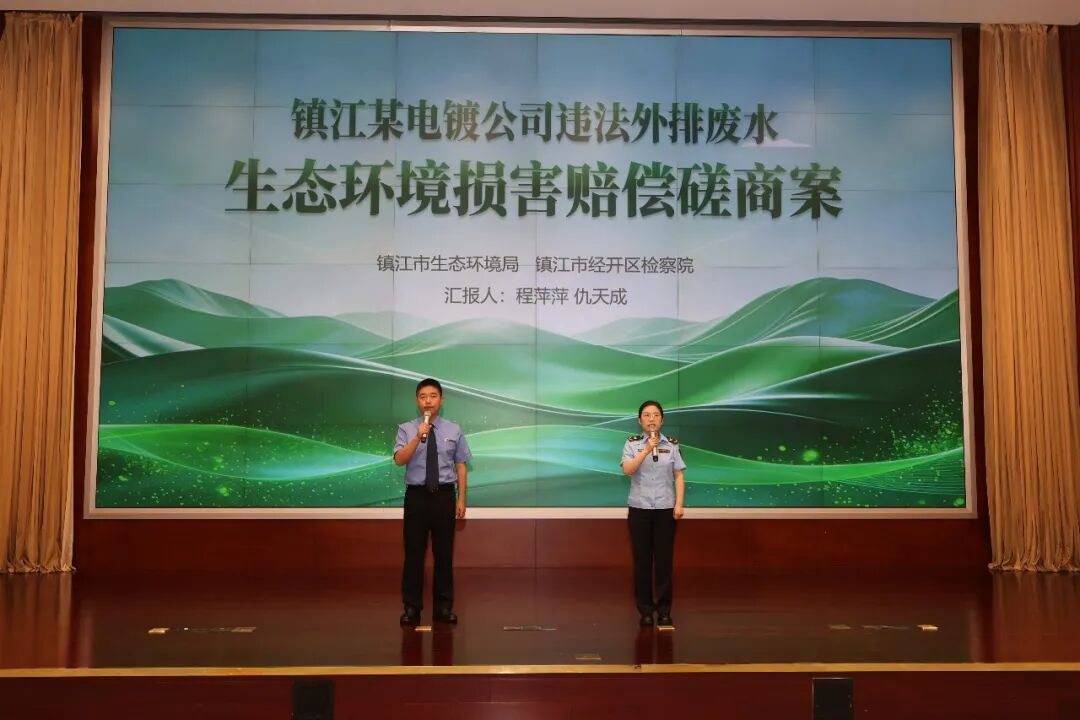 镇江某电镀公司违法外排废水

生态环境损害赔偿磋商案

镇江市生态环境局 镇江市经开区检察院

汇报人：程萍萍 仇天成